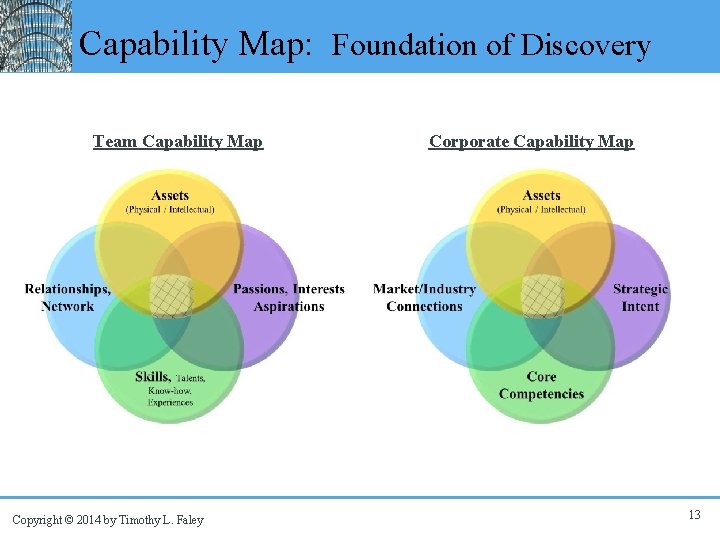 Capability Map: Foundation of Discovery

Team Capability Map

Assets
(Physical / Intellectual)

Relationships, Network

Passions, Interests Aspirations

Skills, Talents, Know-how, Experiences

Corporate Capability Map

Assets
(Physical / Intellectual)

Market/Industry Connections

Strategic Intent

Core Competencies

Copyright © 2014 by Timothy L. Faley

13